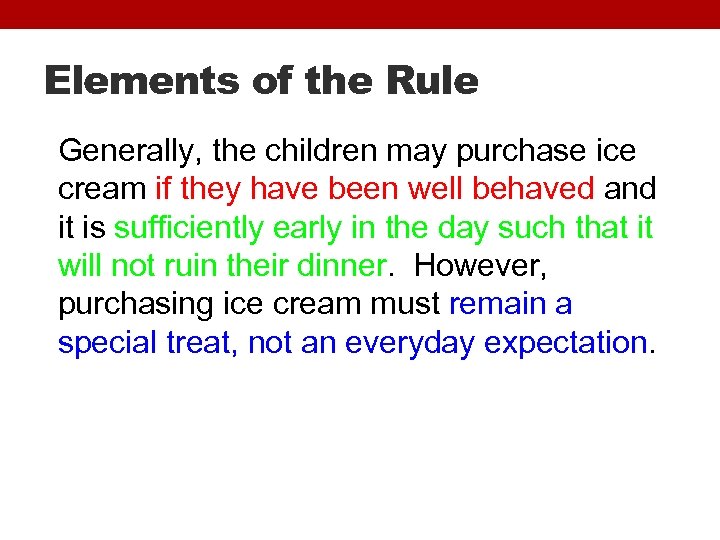 Elements of the Rule

Generally, the children may purchase ice cream if they have been well behaved and it is sufficiently early in the day such that it will not ruin their dinner.  However, purchasing ice cream must remain a special treat, not an everyday expectation.